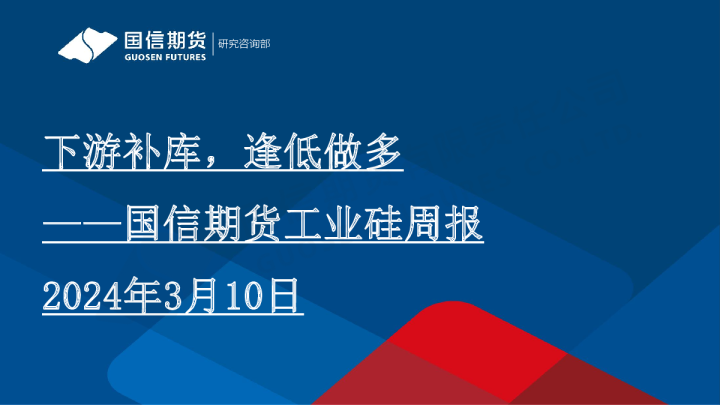 国信期货
GUOSEN FUTURES
研究咨询部

下游补库，逢低做多

——国信期货工业硅周报

2024年3月10日